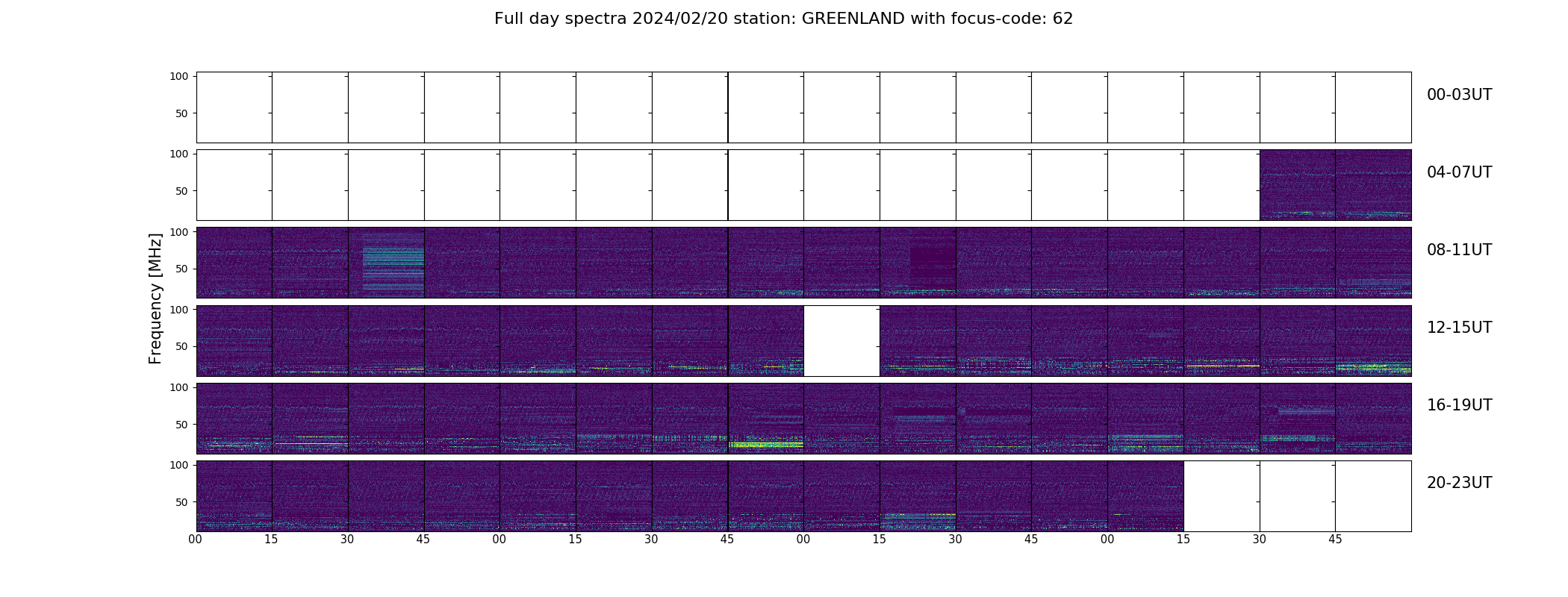 Full day spectra 2024/02/20 station: GREENLAND with focus-code: 62

Frequency [MHz]

100
50
00-03UT

100
50
04-07UT

100
50
08-11UT

100
50
12-15UT

100
50
16-19UT

100
50
20-23UT

00 15 30 45 00 15 30 45 00 15 30 45 00 15 30 45